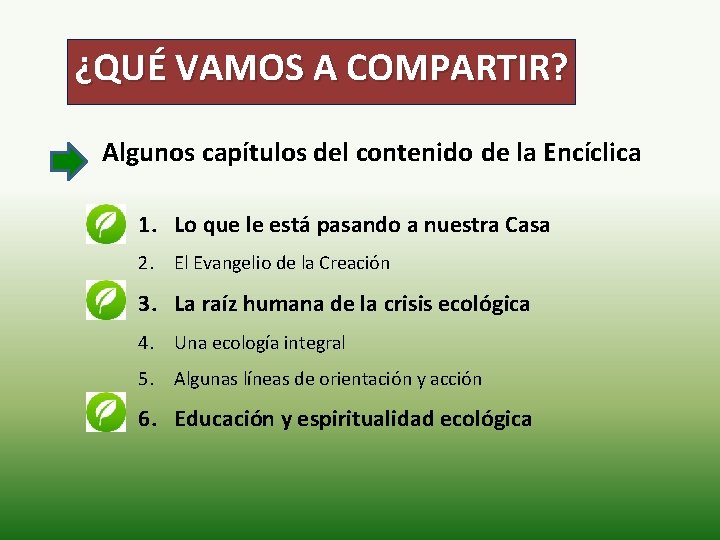 ¿QUÉ VAMOS A COMPARTIR?

Algunos capítulos del contenido de la Encíclica

1. Lo que le está pasando a nuestra Casa
2. El Evangelio de la Creación
3. La raíz humana de la crisis ecológica
4. Una ecología integral
5. Algunas líneas de orientación y acción
6. Educación y espiritualidad ecológica